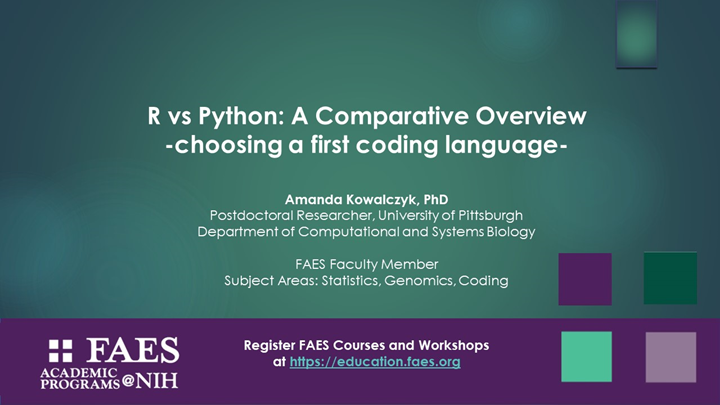 R vs Python: A Comparative Overview
-choosing a first coding language-

Amanda Kowalczyk, PhD
Postdoctoral Researcher, University of Pittsburgh
Department of Computational and Systems Biology

FAES Faculty Member
Subject Areas: Statistics, Genomics, Coding

FAES
ACADEMIC PROGRAMS @NIH

Register FAES Courses and Workshops at https://education.faes.org